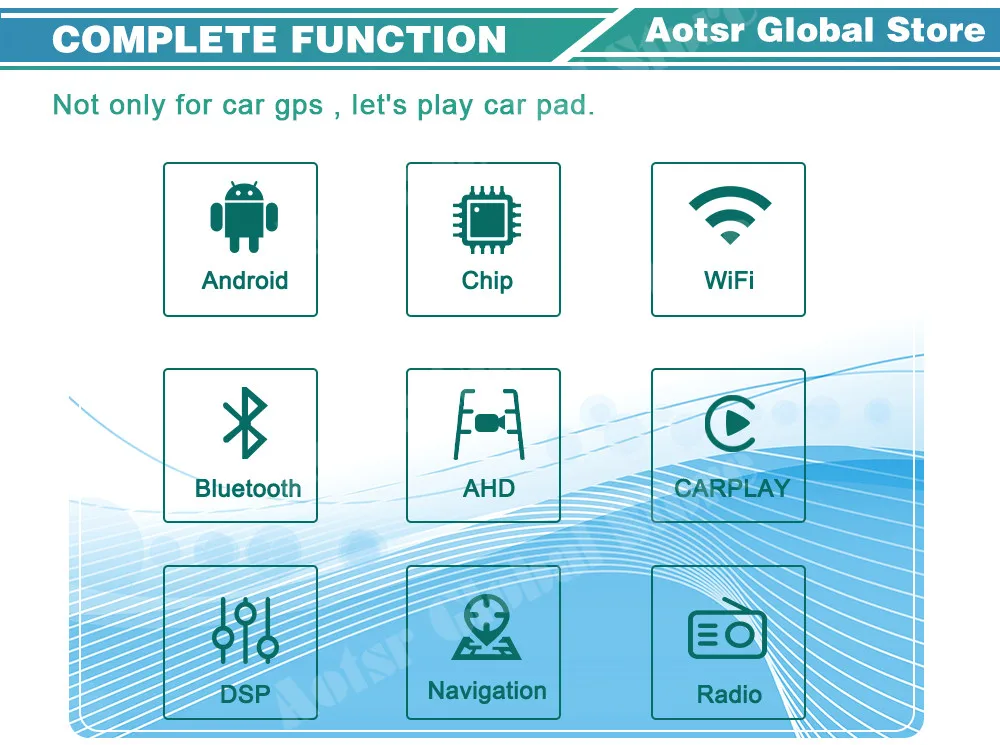 COMPLETE FUNCTION

Aotsr Global Store

Not only for car gps , let's play car pad.

Android

Chip

WiFi

Bluetooth

AHD

CARPLAY

DSP

Navigation

Radio

Aotsr Global Store